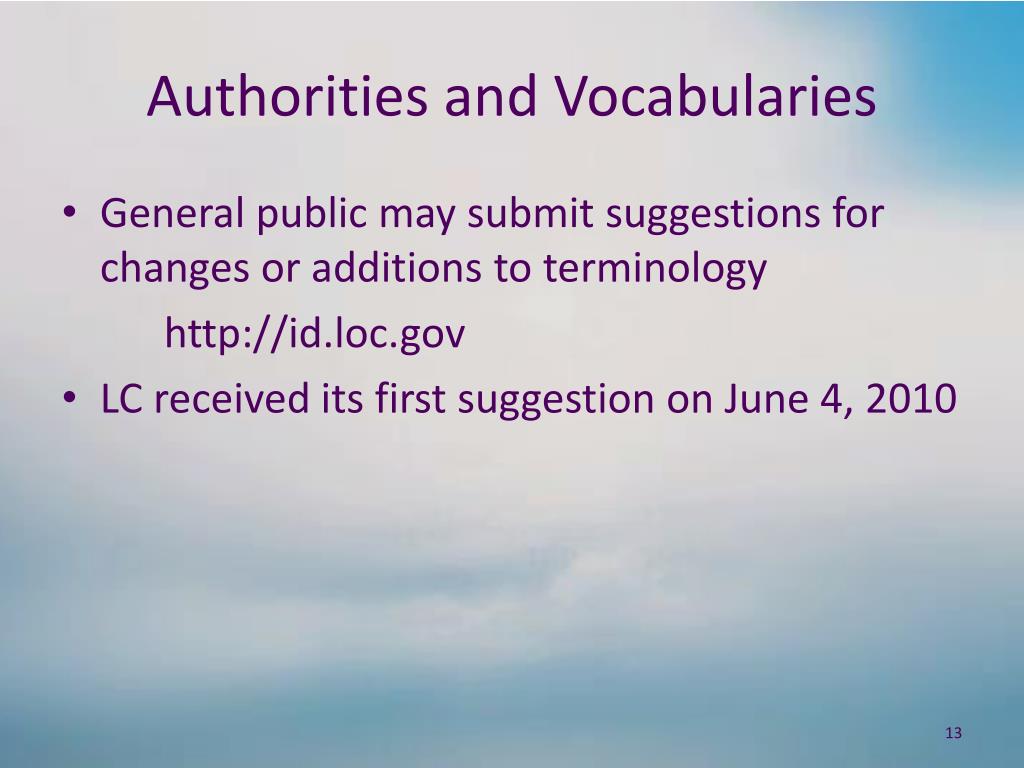 Authorities and Vocabularies

• General public may submit suggestions for changes or additions to terminology

http://id.loc.gov

• LC received its first suggestion on June 4, 2010

13